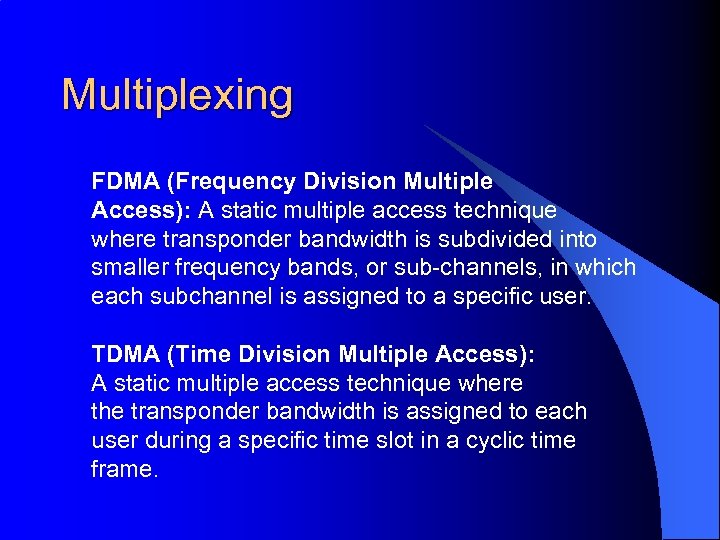 Multiplexing

FDMA (Frequency Division Multiple Access): A static multiple access technique where transponder bandwidth is subdivided into smaller frequency bands, or sub-channels, in which each subchannel is assigned to a specific user.

TDMA (Time Division Multiple Access): A static multiple access technique where the transponder bandwidth is assigned to each user during a specific time slot in a cyclic time frame.